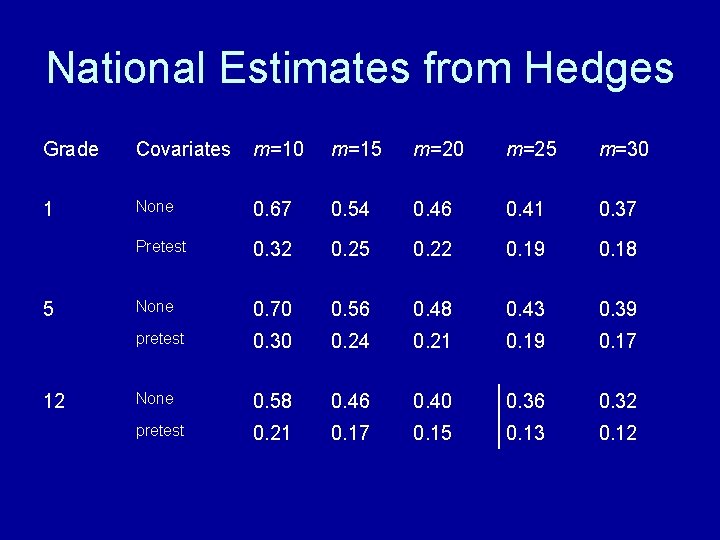 National Estimates from Hedges

| Grade | Covariates | $m$=10 | $m$=15 | $m$=20 | $m$=25 | $m$=30 |
|---|---|---|---|---|---|---|
| 1 | None | 0.67 | 0.54 | 0.46 | 0.41 | 0.37 |
| | Pretest | 0.32 | 0.25 | 0.22 | 0.19 | 0.18 |
| 5 | None | 0.70 | 0.56 | 0.48 | 0.43 | 0.39 |
| | pretest | 0.30 | 0.24 | 0.21 | 0.19 | 0.17 |
| 12 | None | 0.58 | 0.46 | 0.40 | 0.36 | 0.32 |
| | pretest | 0.21 | 0.17 | 0.15 | 0.13 | 0.12 |